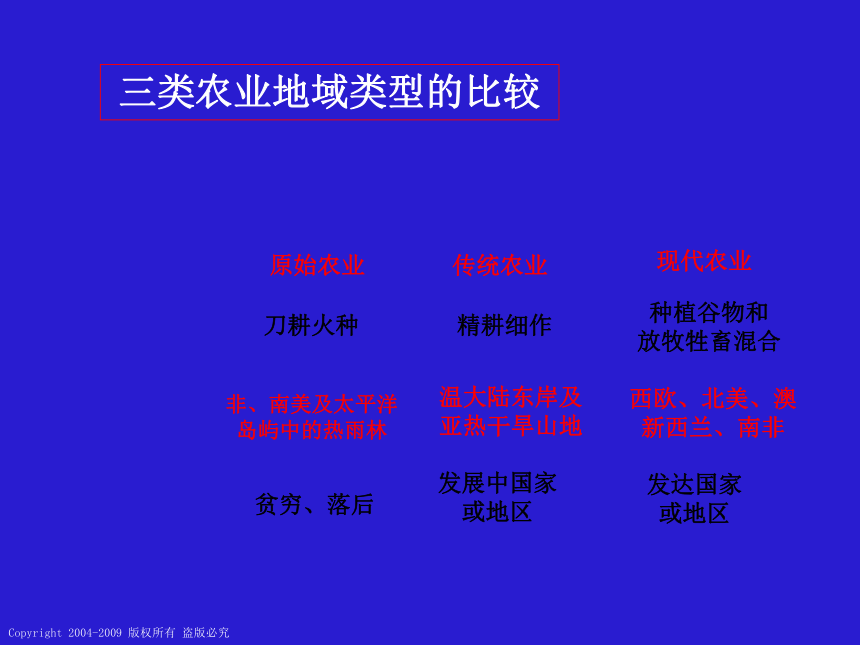 三类农业地域类型的比较

| 原始农业 | 传统农业 | 现代农业 |
|---|---|---|
| 刀耕火种 | 精耕细作 | 种植谷物和放牧牲畜混合 |
| 非、南美及太平洋岛屿中的热雨林 | 温大陆东岸及亚热干旱山地 | 西欧、北美、澳新西兰、南非 |
| 贫穷、落后 | 发展中国家或地区 | 发达国家或地区 |

Copyright 2004-2009 版权所有 盗版必究